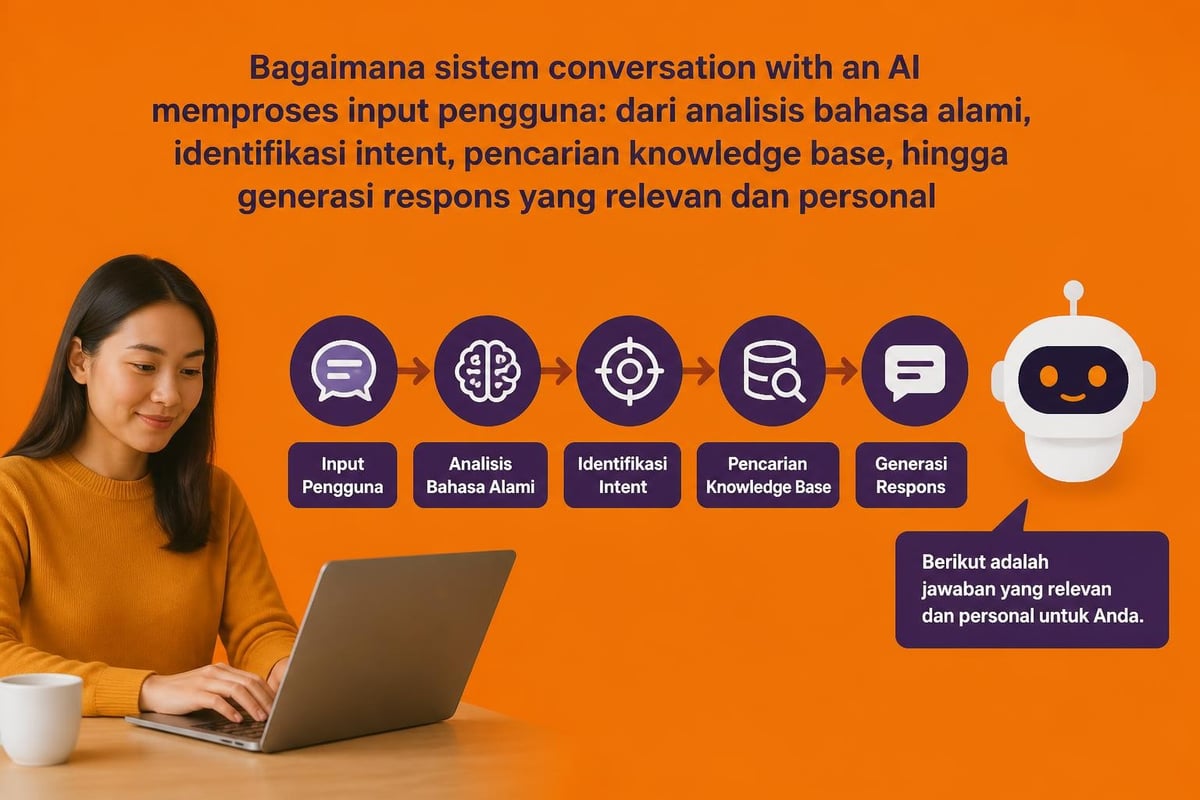 Bagaimana sistem conversation with an AI memproses input pengguna: dari analisis bahasa alami, identifikasi intent, pencarian knowledge base, hingga generasi respons yang relevan dan personal

Input Pengguna

Analisis Bahasa Alami

Identifikasi Intent

Pencarian Knowledge Base

Generasi Respons

Berikut adalah jawaban yang relevan dan personal untuk Anda.